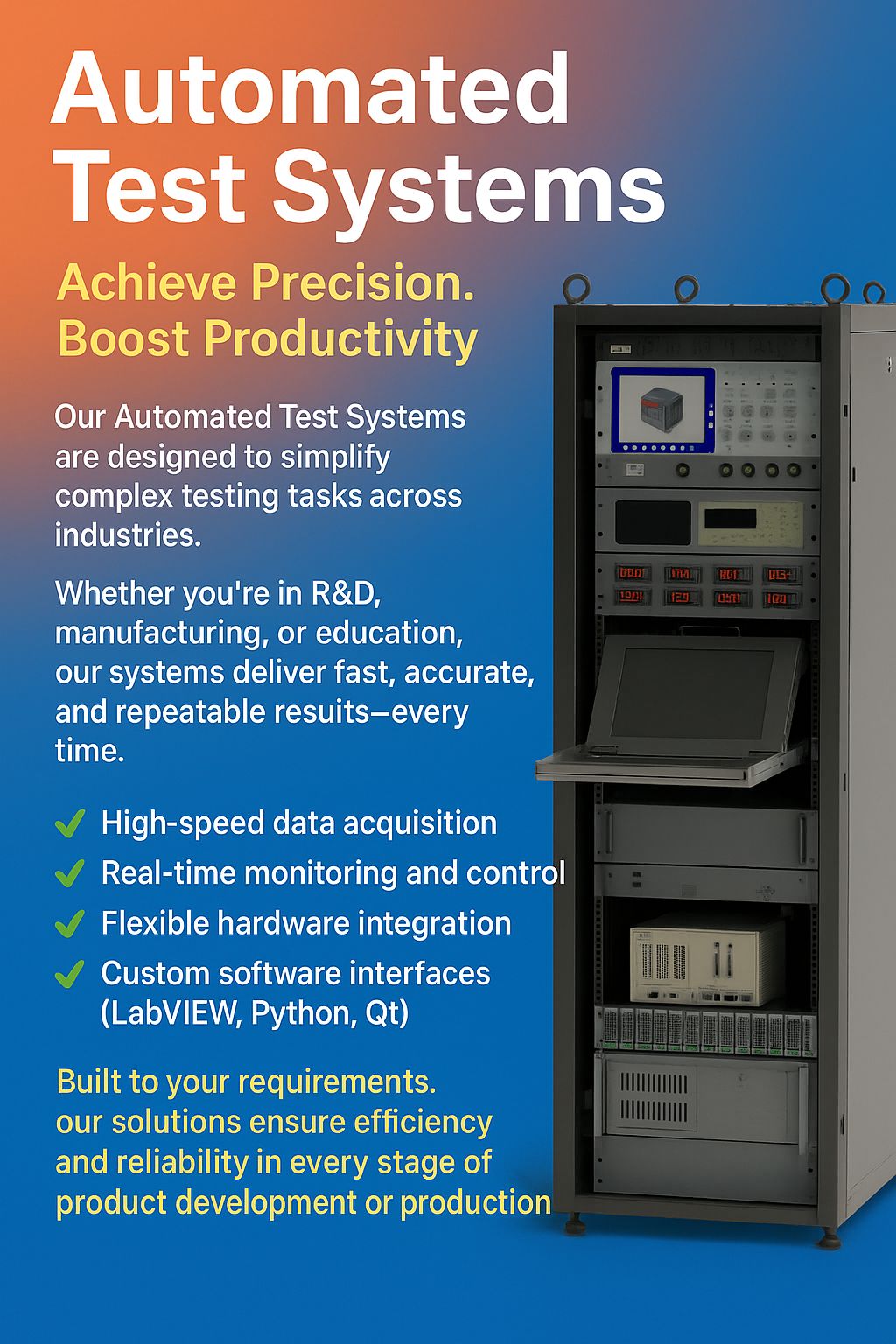 Automated Test Systems

Achieve Precision. Boost Productivity

Our Automated Test Systems are designed to simplify complex testing tasks across industries.

Whether you're in R&D, manufacturing, or education, our systems deliver fast, accurate, and repeatable resuits—every time.

High-speed data acquisition
Real-time monitoring and control
Flexible hardware integration
Custom software interfaces (LabVIEW, Python, Qt)

Built to your requirements. our solutions ensure efficiency and reliability in every stage of product development or production